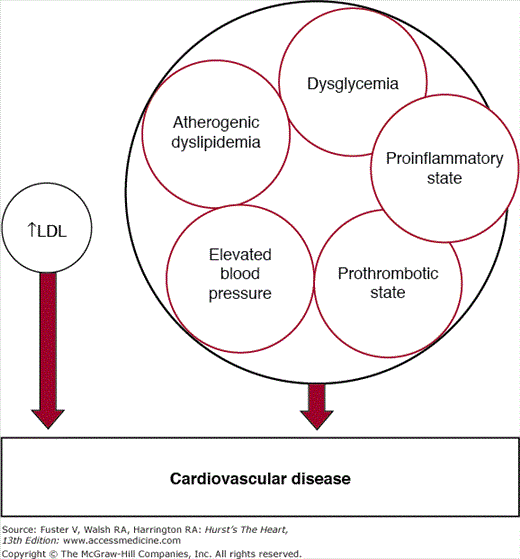 Dysglycemia

Atherogenic dyslipidemia

Proinflammatory state

↑LDL

Elevated blood pressure

Prothrombotic state

Cardiovascular disease

Source: Fuster V, Walsh RA, Harrington RA: Hurst's The Heart, 13th Edition: www.accessmedicine.com
Copyright © The McGraw-Hill Companies, Inc. All rights reserved.